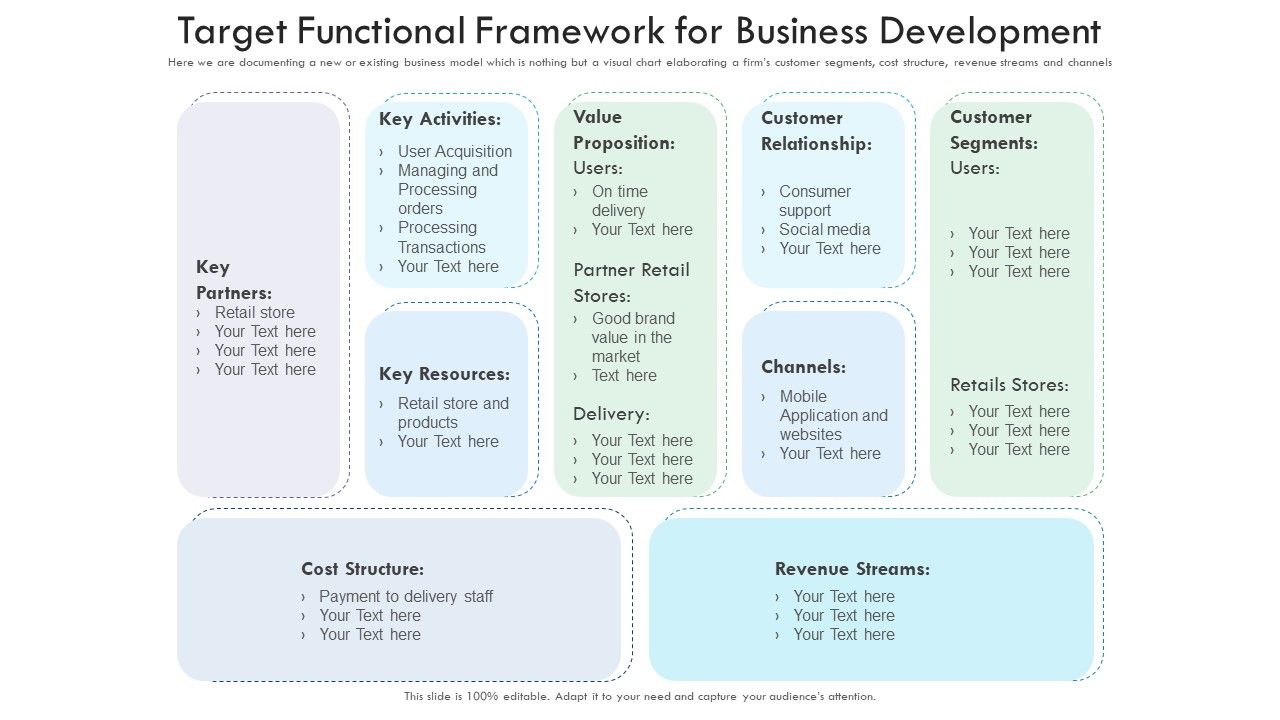 Target Functional Framework for Business Development

Here we are documenting a new or existing business model which is nothing but a visual chart elaborating a firm's customer segments, cost structure, revenue streams and channels

Key Partners:
› Retail store
› Your Text here
› Your Text here
› Your Text here

Key Activities:
› User Acquisition
› Managing and Processing orders
› Processing Transactions
› Your Text here

Key Resources:
› Retail store and products
› Your Text here

Value Proposition:
Users:
› On time delivery
› Your Text here

Partner Retail Stores:
› Good brand value in the market
› Text here

Delivery:
› Your Text here
› Your Text here
› Your Text here

Customer Relationship:
› Consumer support
› Social media
› Your Text here

Channels:
› Mobile Application and websites
› Your Text here

Customer Segments:
Users:
› Your Text here
› Your Text here
› Your Text here

Retails Stores:
› Your Text here
› Your Text here
› Your Text here

Cost Structure:
› Payment to delivery staff
› Your Text here
› Your Text here

Revenue Streams:
› Your Text here
› Your Text here
› Your Text here

This slide is 100% editable. Adapt it to your need and capture your audience's attention.